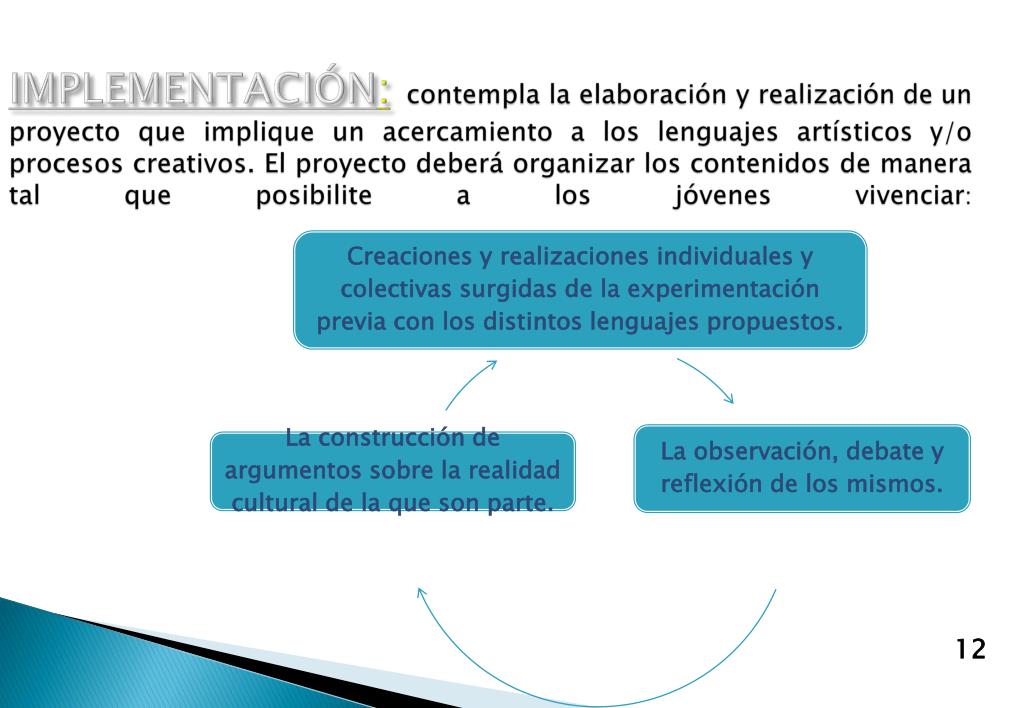 IMPLEMENTACIÓN: contempla la elaboración y realización de un proyecto que implique un acercamiento a los lenguajes artísticos y/o procesos creativos. El proyecto deberá organizar los contenidos de manera tal que posibilite a los jóvenes vivenciar:

Creaciones y realizaciones individuales y colectivas surgidas de la experimentación previa con los distintos lenguajes propuestos.

La observación, debate y reflexión de los mismos.

La construcción de argumentos sobre la realidad cultural de la que son parte.

12